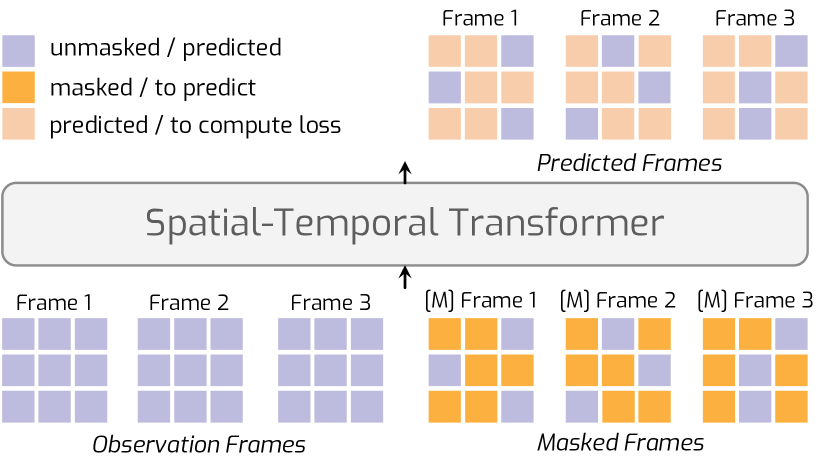 unmasked / predicted
masked / to predict
predicted / to compute loss

Frame 1 Frame 2 Frame 3

Predicted Frames

Spatial-Temporal Transformer

Frame 1 Frame 2 Frame 3

Observation Frames

[M] Frame 1 [M] Frame 2 [M] Frame 3

Masked Frames